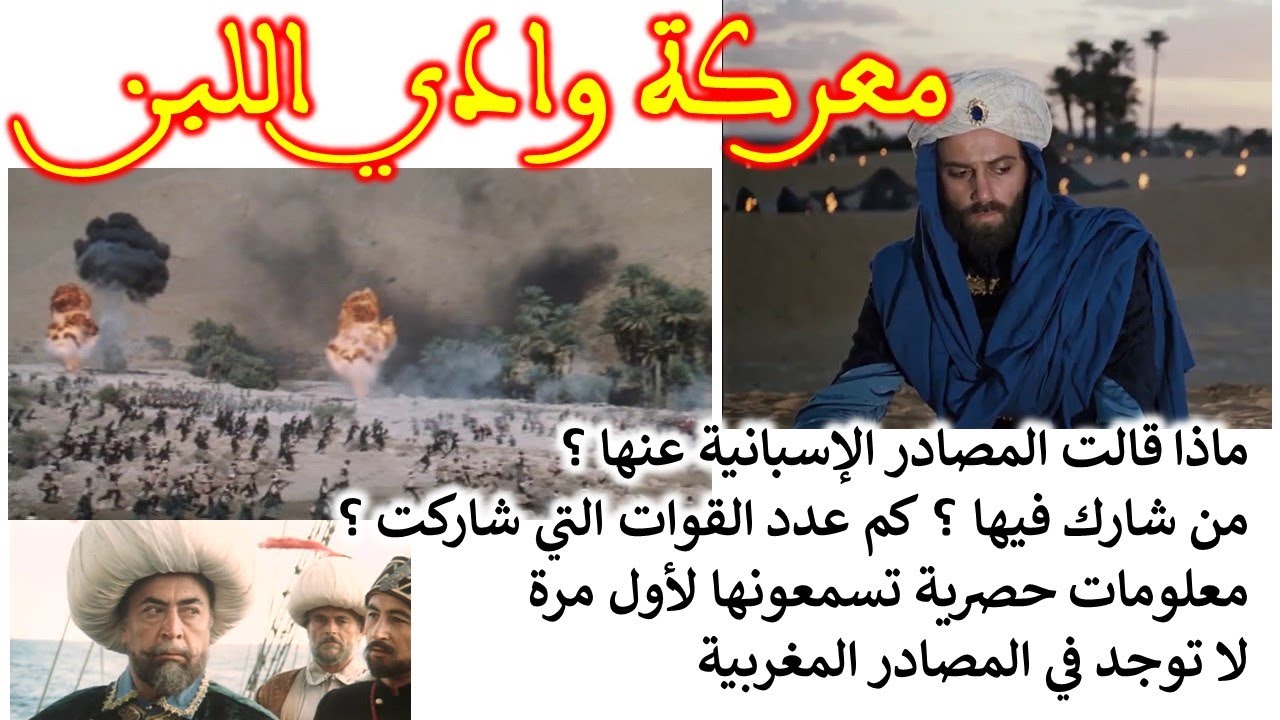 معركة وادي اللبن

ماذا قالت المصادر الإسبانية عنها ؟
من شارك فيها ؟ كم عدد القوات التي شاركت ؟
معلومات حصرية تسمعونها لأول مرة
لا توجد في المصادر المغربية